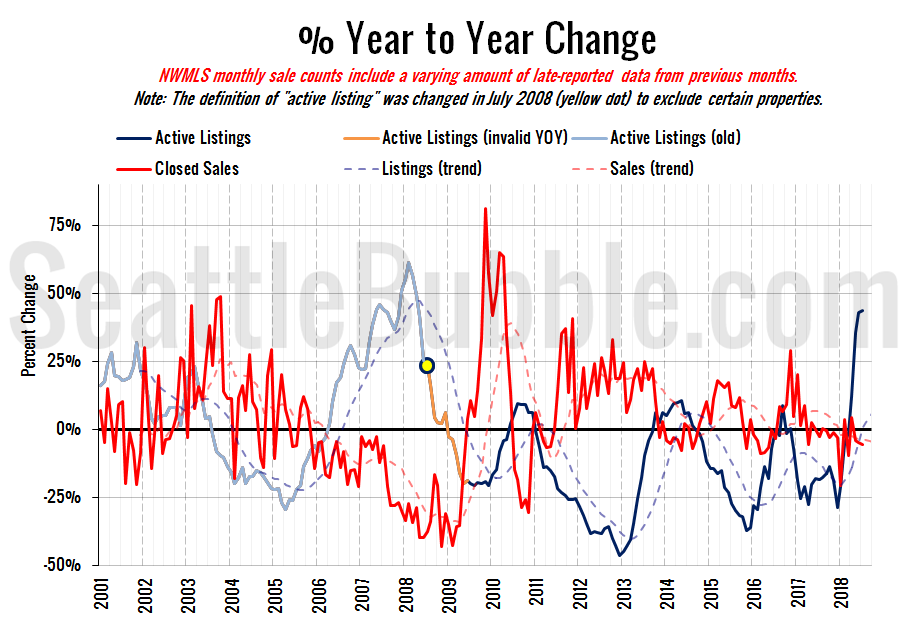 % Year to Year Change
NWMLS monthly sale counts include a varying amount of late-reported data from previous months.
Note: The definition of "active listing" was changed in July 2008 (yellow dot) to exclude certain properties.

Active Listings
Active Listings (invalid YOY)
Active Listings (old)
Closed Sales
Listings (trend)
Sales (trend)

SeattleBubble.com

Percent Change

75%
50%
25%
0%
-25%
-50%

2001
2002
2003
2004
2005
2006
2007
2008
2009
2010
2011
2012
2013
2014
2015
2016
2017
2018